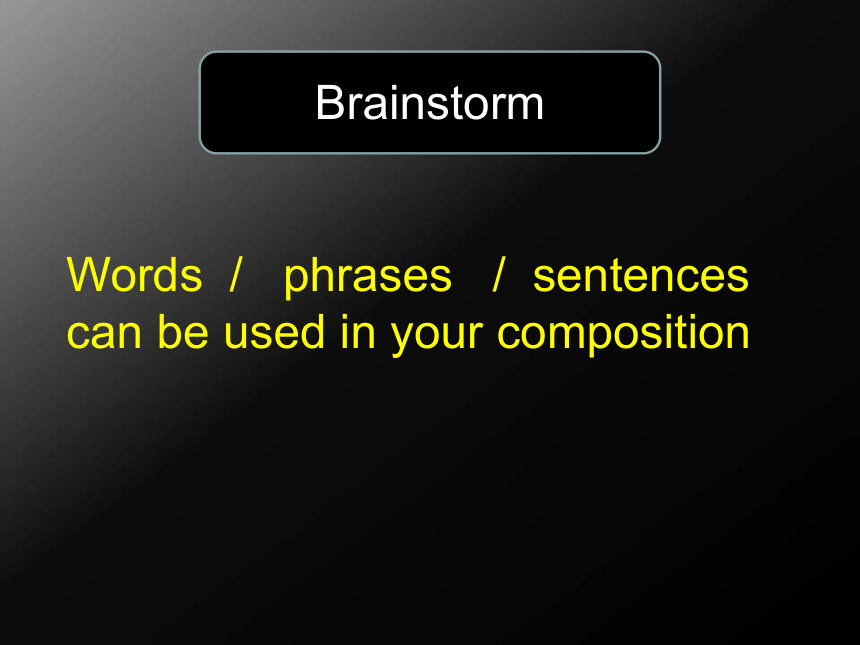 Brainstorm

Words / phrases / sentences can be used in your composition